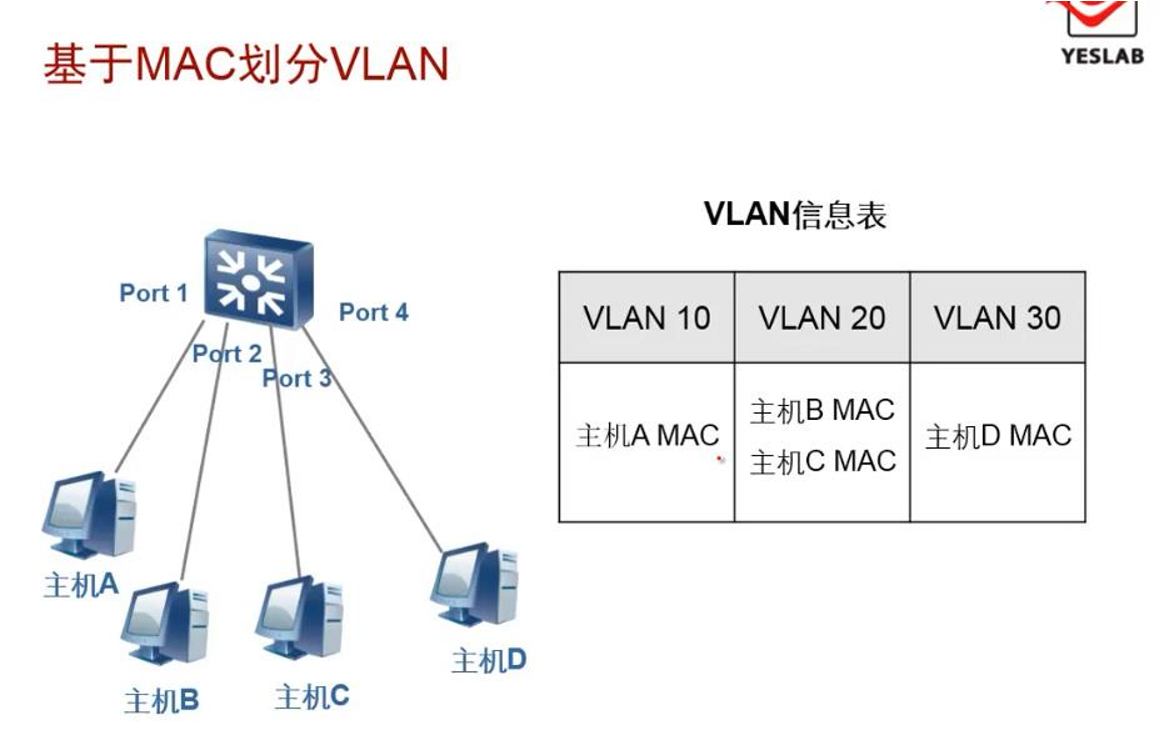 基于MAC划分VLAN

YESLAB

Port 1
Port 2
Port 3
Port 4

主机A
主机B
主机C
主机D

VLAN信息表

| VLAN 10 | VLAN 20 | VLAN 30 |
|---|---|---|
| 主机A MAC | 主机B MAC 主机C MAC | 主机D MAC |